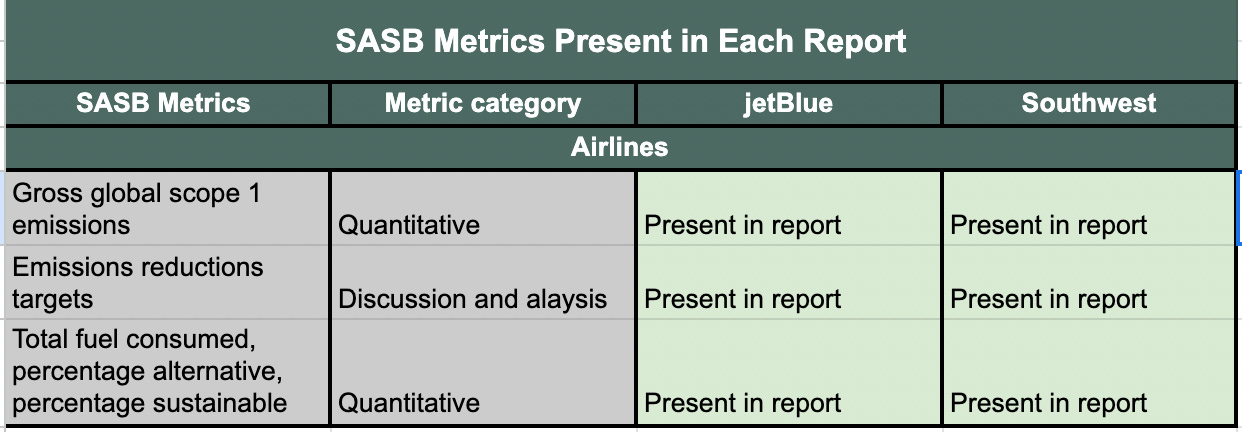 SASB Metrics Present in Each Report

| SASB Metrics | Metric category | jetBlue | Southwest |
|---|---|---|---|
| Airlines | | | |
| Gross global scope 1 emissions | Quantitative | Present in report | Present in report |
| Emissions reductions targets | Discussion and alaysis | Present in report | Present in report |
| Total fuel consumed, percentage alternative, percentage sustainable | Quantitative | Present in report | Present in report |